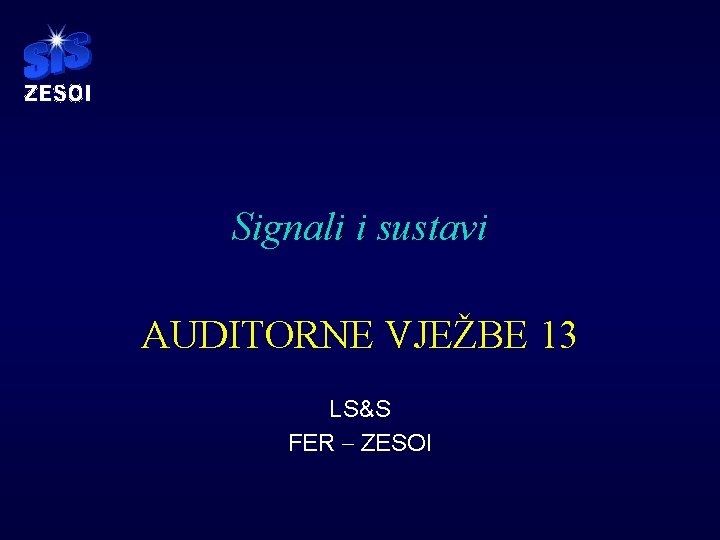 SiS
ZESOI

Signali i sustavi

AUDITORNE VJEŽBE 13

LS&S
FER – ZESOI